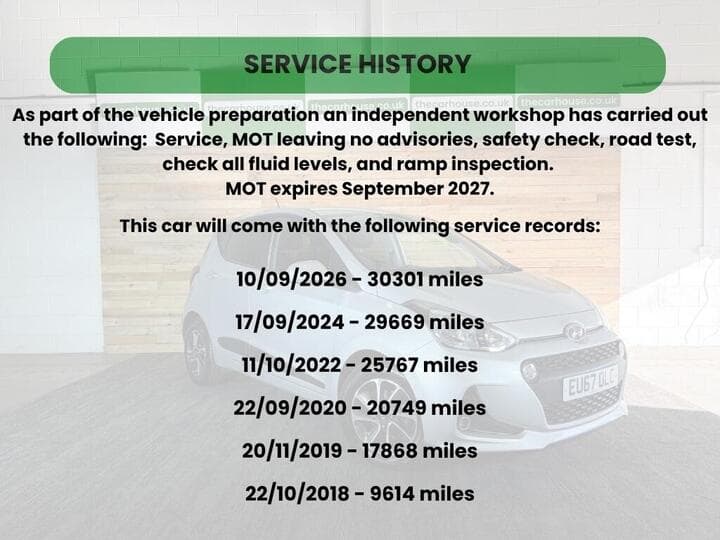 SERVICE HISTORY

thecarhouse.co.uk thecarhouse.co.uk thecarhouse.co.uk thecarhouse.co.uk thecarhouse.co.uk

As part of the vehicle preparation an independent workshop has carried out the following: Service, MOT leaving no advisories, safety check, road test, check all fluid levels, and ramp inspection.
MOT expires September 2027.

This car will come with the following service records:

10/09/2026 - 30301 miles

17/09/2024 - 29669 miles

11/10/2022 - 25767 miles

22/09/2020 - 20749 miles

20/11/2019 - 17868 miles

22/10/2018 - 9614 miles

EU67 GLC